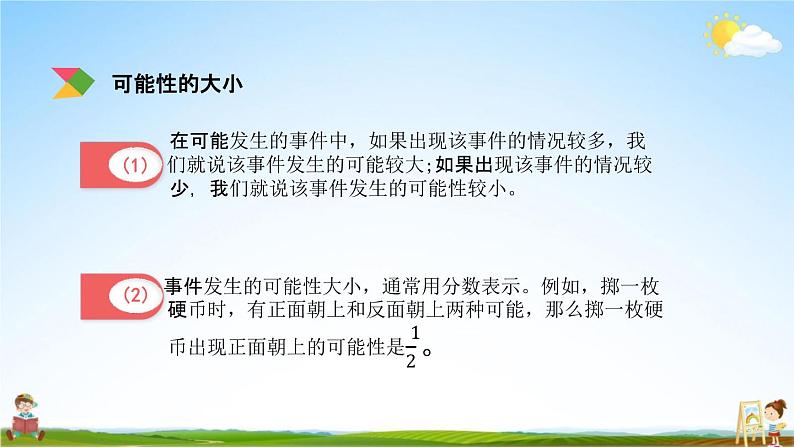 可能性的大小

(1) 在可能发生的事件中，如果出现该事件的情况较多，我们就说该事件发生的可能较大;如果出现该事件的情况较少，我们就说该事件发生的可能性较小。

(2) 事件发生的可能性大小，通常用分数表示。例如，掷一枚硬币时，有正面朝上和反面朝上两种可能，那么掷一枚硬币出现正面朝上的可能性是$\frac{1}{2}$。